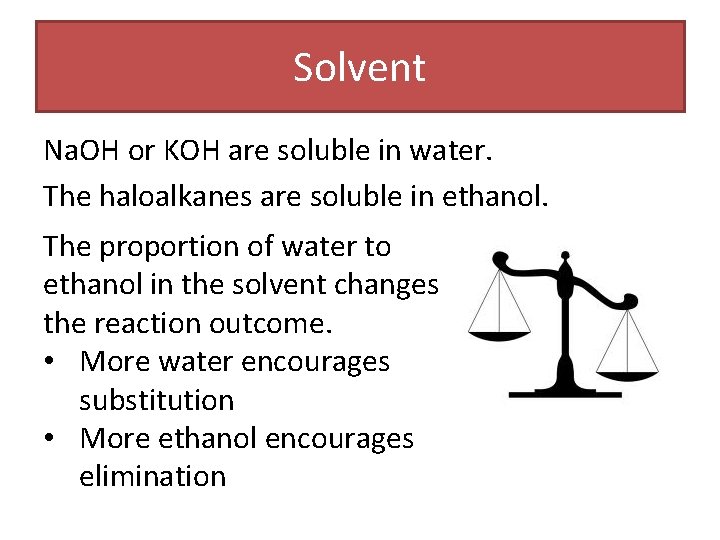 Solvent

NaOH or KOH are soluble in water.

The haloalkanes are soluble in ethanol.

The proportion of water to ethanol in the solvent changes the reaction outcome.
• More water encourages substitution
• More ethanol encourages elimination